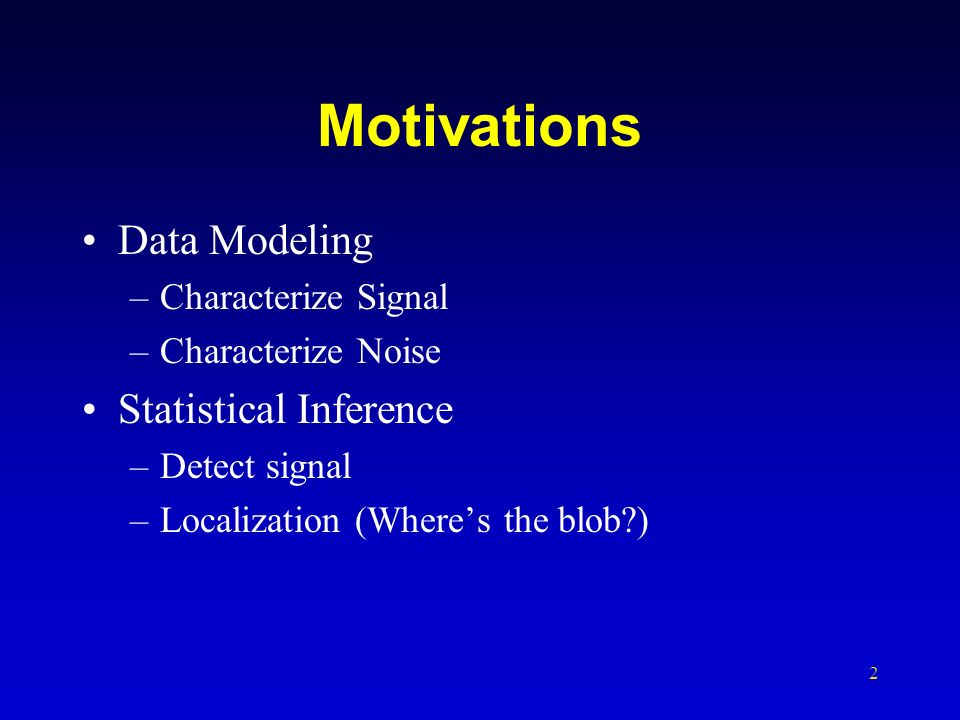 Motivations

• Data Modeling
– Characterize Signal
– Characterize Noise
• Statistical Inference
– Detect signal
– Localization (Where’s the blob?)

2